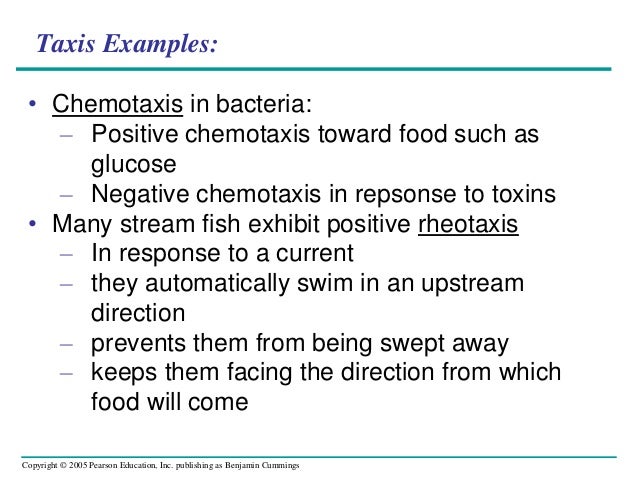 Taxis Examples:

• Chemotaxis in bacteria:
– Positive chemotaxis toward food such as glucose
– Negative chemotaxis in repsonse to toxins
• Many stream fish exhibit positive rheotaxis
– In response to a current
– they automatically swim in an upstream direction
– prevents them from being swept away
– keeps them facing the direction from which food will come

Copyright © 2005 Pearson Education, Inc. publishing as Benjamin Cummings